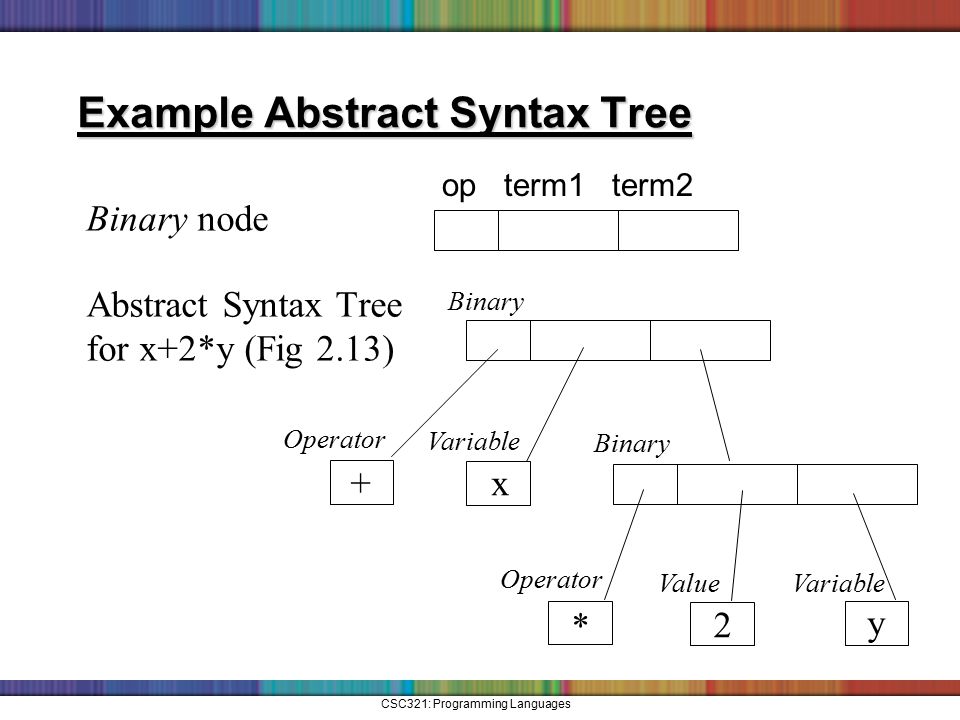 Example Abstract Syntax Tree

Binary node

op term1 term2

Abstract Syntax Tree for x+2*y (Fig 2.13)

Binary

Operator

+

Variable

x

Binary

Operator

*

Value

2

Variable

y

CSC321: Programming Languages